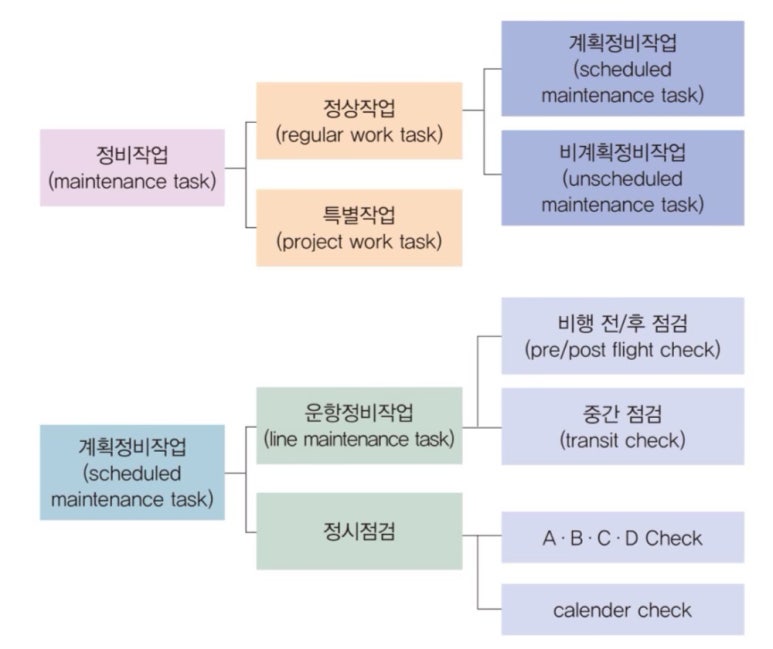 정비작업
(maintenance task)

정상작업
(regular work task)

특별작업
(project work task)

계획정비작업
(scheduled maintenance task)

비계획정비작업
(unscheduled maintenance task)

계획정비작업
(scheduled maintenance task)

운항정비작업
(line maintenance task)

정시점검

비행 전/후 점검
(pre/post flight check)

중간 점검
(transit check)

A · B · C · D Check

calender check